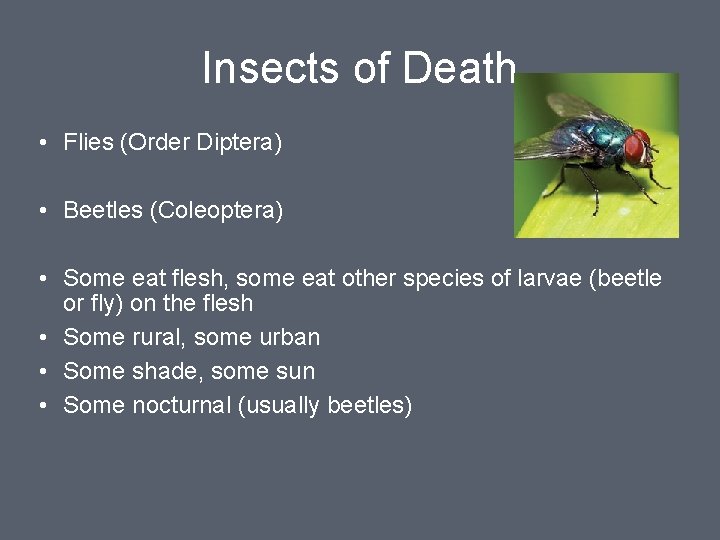 Insects of Death

• Flies (Order Diptera)

• Beetles (Coleoptera)

• Some eat flesh, some eat other species of larvae (beetle or fly) on the flesh
• Some rural, some urban
• Some shade, some sun
• Some nocturnal (usually beetles)